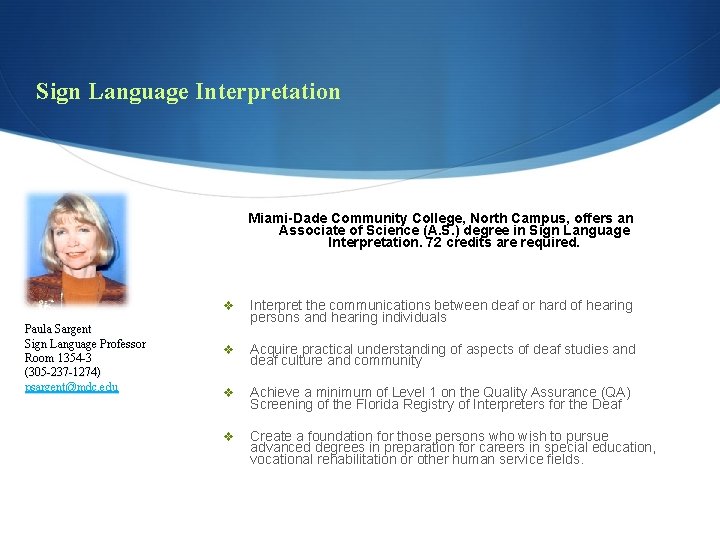 Sign Language Interpretation

Paula Sargent
Sign Language Professor
Room 1354-3
(305-237-1274)
psargent@mdc.edu

Miami-Dade Community College, North Campus, offers an Associate of Science (A.S.) degree in Sign Language Interpretation. 72 credits are required.

❖ Interpret the communications between deaf or hard of hearing persons and hearing individuals

❖ Acquire practical understanding of aspects of deaf studies and deaf culture and community

❖ Achieve a minimum of Level 1 on the Quality Assurance (QA) Screening of the Florida Registry of Interpreters for the Deaf

❖ Create a foundation for those persons who wish to pursue advanced degrees in preparation for careers in special education, vocational rehabilitation or other human service fields.